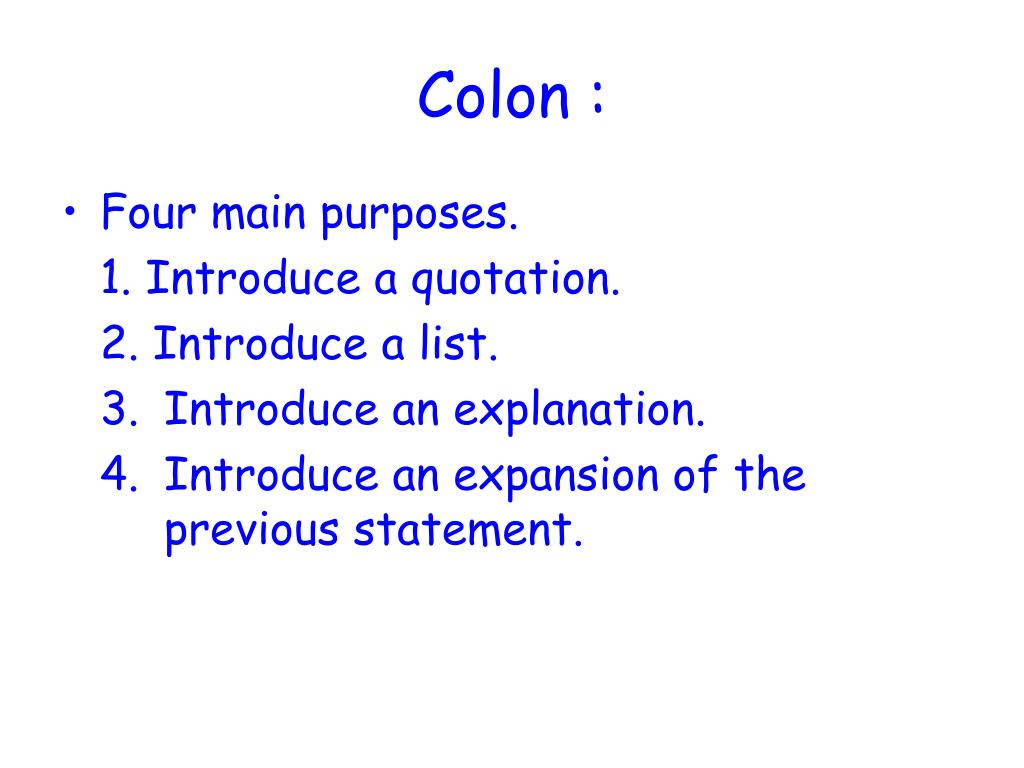 Colon :

• Four main purposes.
1. Introduce a quotation.
2. Introduce a list.
3. Introduce an explanation.
4. Introduce an expansion of the previous statement.